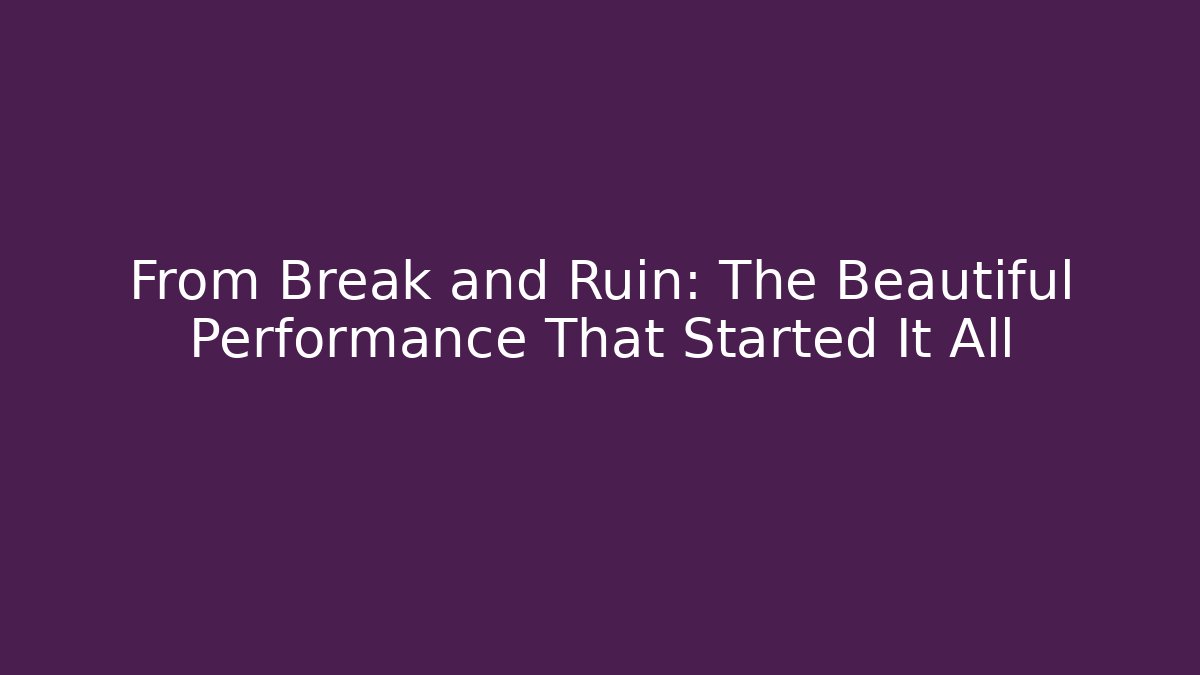 From Break and Ruin: The Beautiful Performance That Started It All